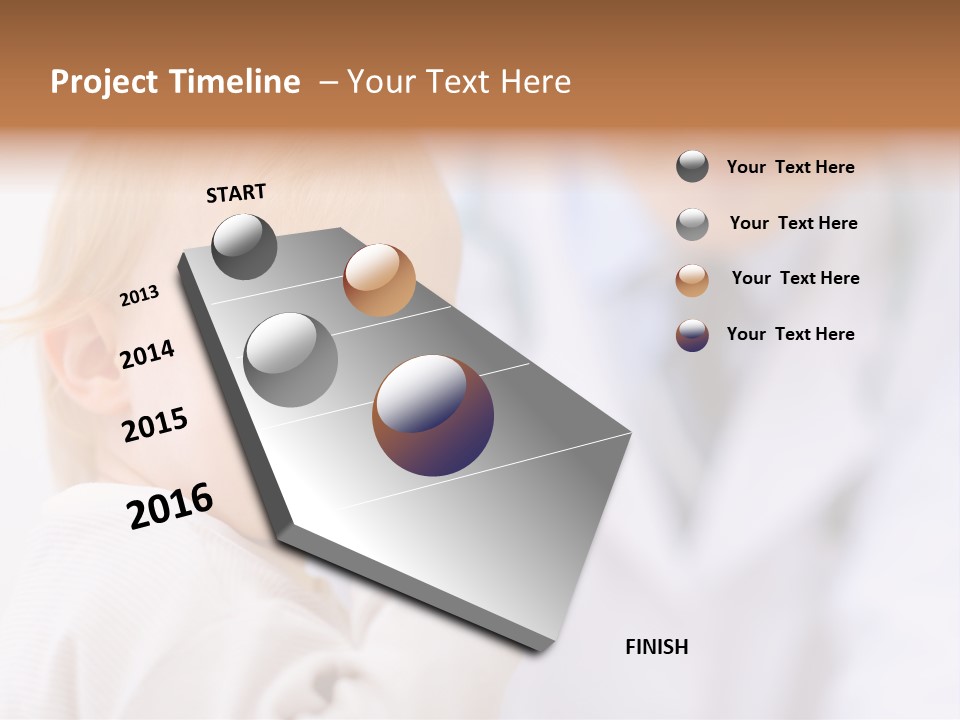 Project Timeline – Your Text Here

START

2013

2014

2015

2016

FINISH

Your Text Here

Your Text Here

Your Text Here

Your Text Here